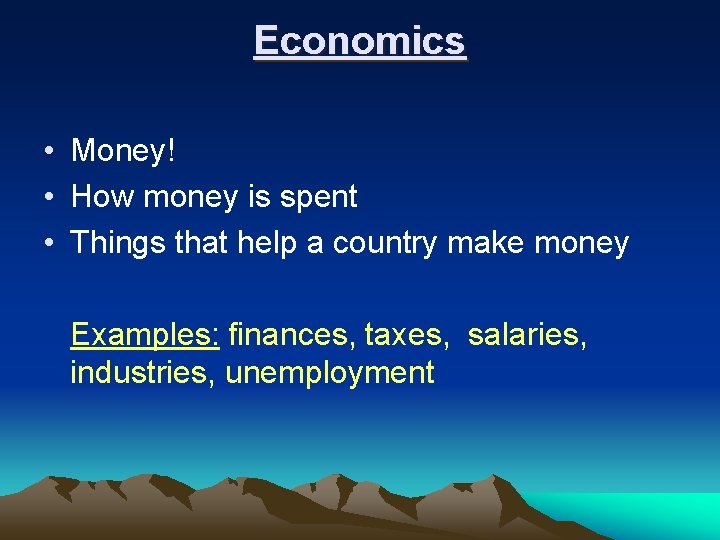 Economics

• Money!
• How money is spent
• Things that help a country make money

Examples: finances, taxes, salaries, industries, unemployment